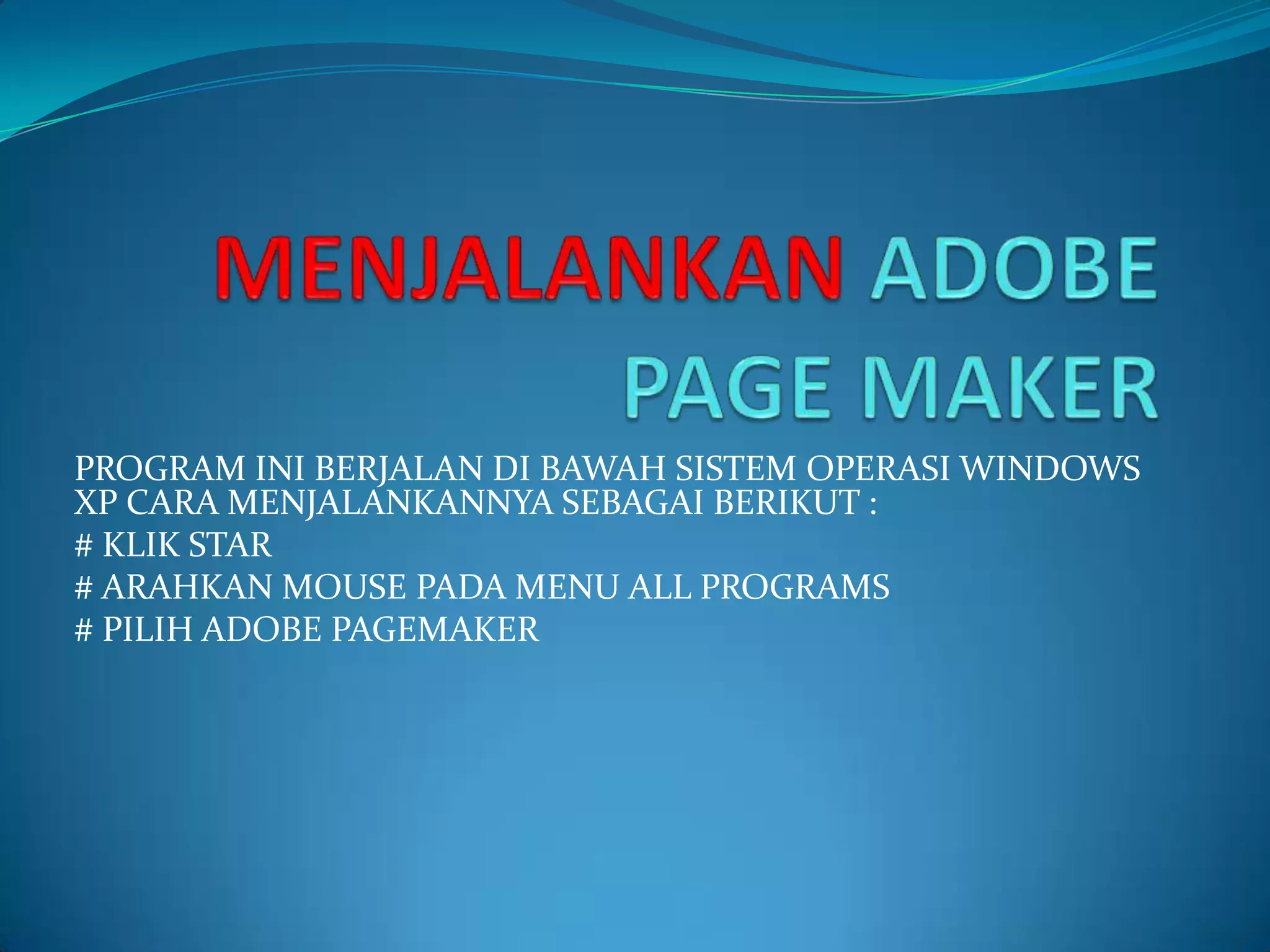 MENJALANKAN ADOBE PAGE MAKER

PROGRAM INI BERJALAN DI BAWAH SISTEM OPERASI WINDOWS XP CARA MENJALANKANNYA SEBAGAI BERIKUT :

# KLIK STAR

# ARAHKAN MOUSE PADA MENU ALL PROGRAMS

# PILIH ADOBE PAGEMAKER